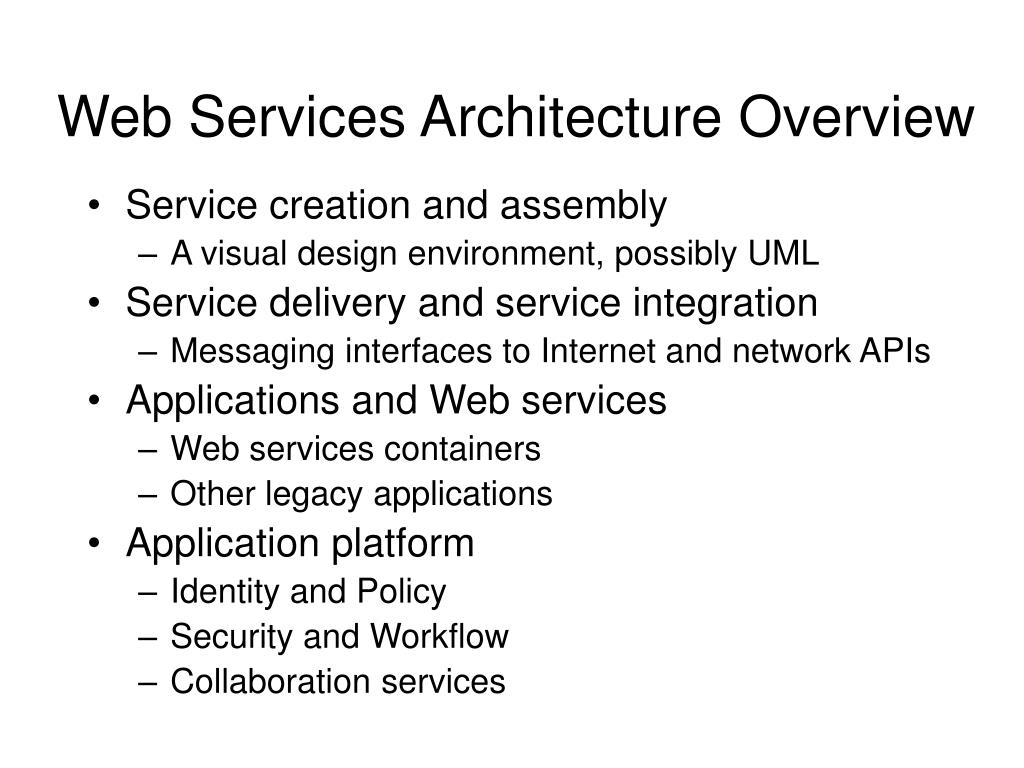 Web Services Architecture Overview

• Service creation and assembly
– A visual design environment, possibly UML
• Service delivery and service integration
– Messaging interfaces to Internet and network APIs
• Applications and Web services
– Web services containers
– Other legacy applications
• Application platform
– Identity and Policy
– Security and Workflow
– Collaboration services